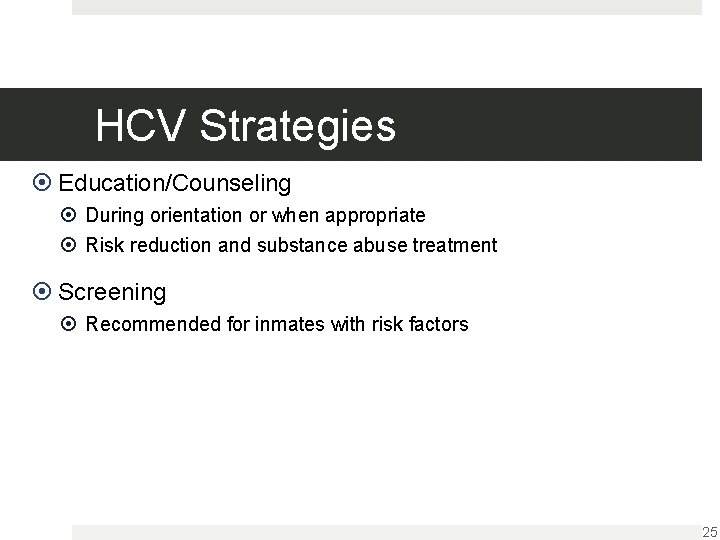 HCV Strategies

Education/Counseling

During orientation or when appropriate

Risk reduction and substance abuse treatment

Screening

Recommended for inmates with risk factors

25